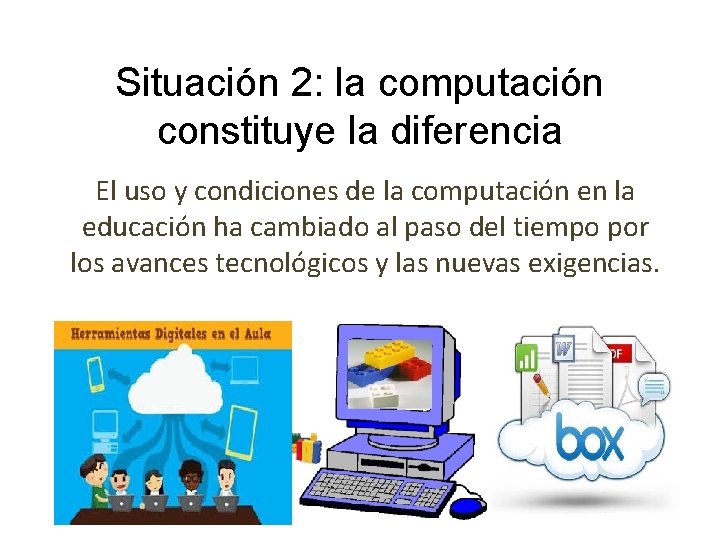 Situación 2: la computación constituye la diferencia

El uso y condiciones de la computación en la educación ha cambiado al paso del tiempo por los avances tecnológicos y las nuevas exigencias.

Herramientas Digitales en el Aula

W

DF

box